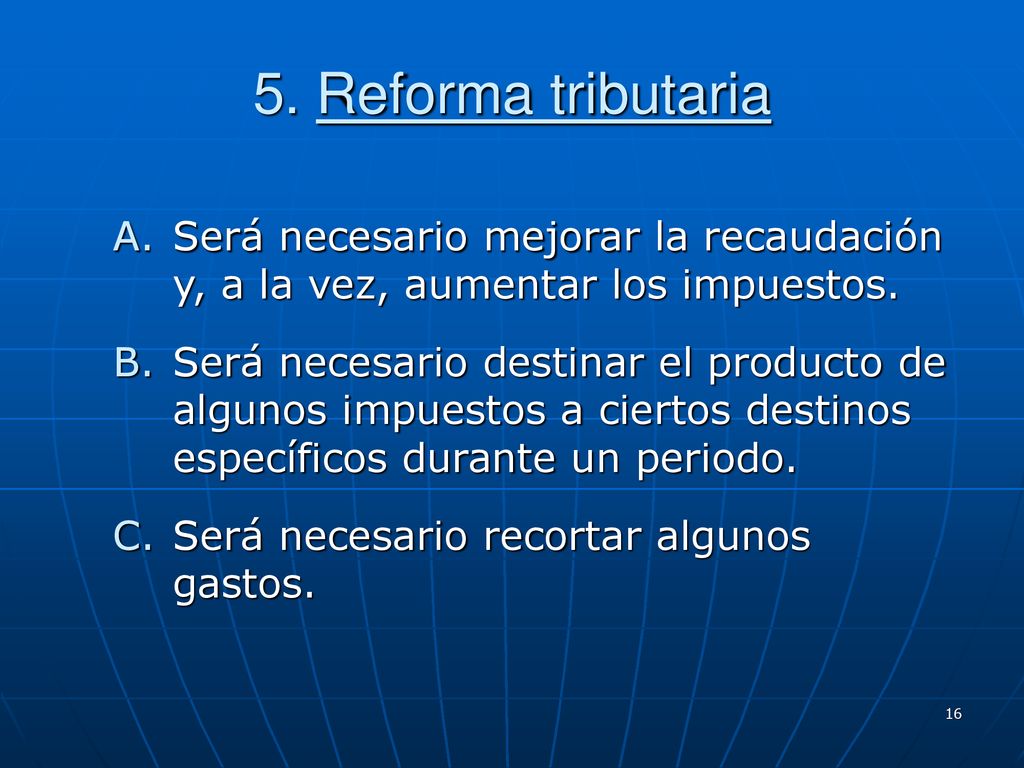 5. Reforma tributaria

A. Será necesario mejorar la recaudación y, a la vez, aumentar los impuestos.

B. Será necesario destinar el producto de algunos impuestos a ciertos destinos específicos durante un periodo.

C. Será necesario recortar algunos gastos.

16